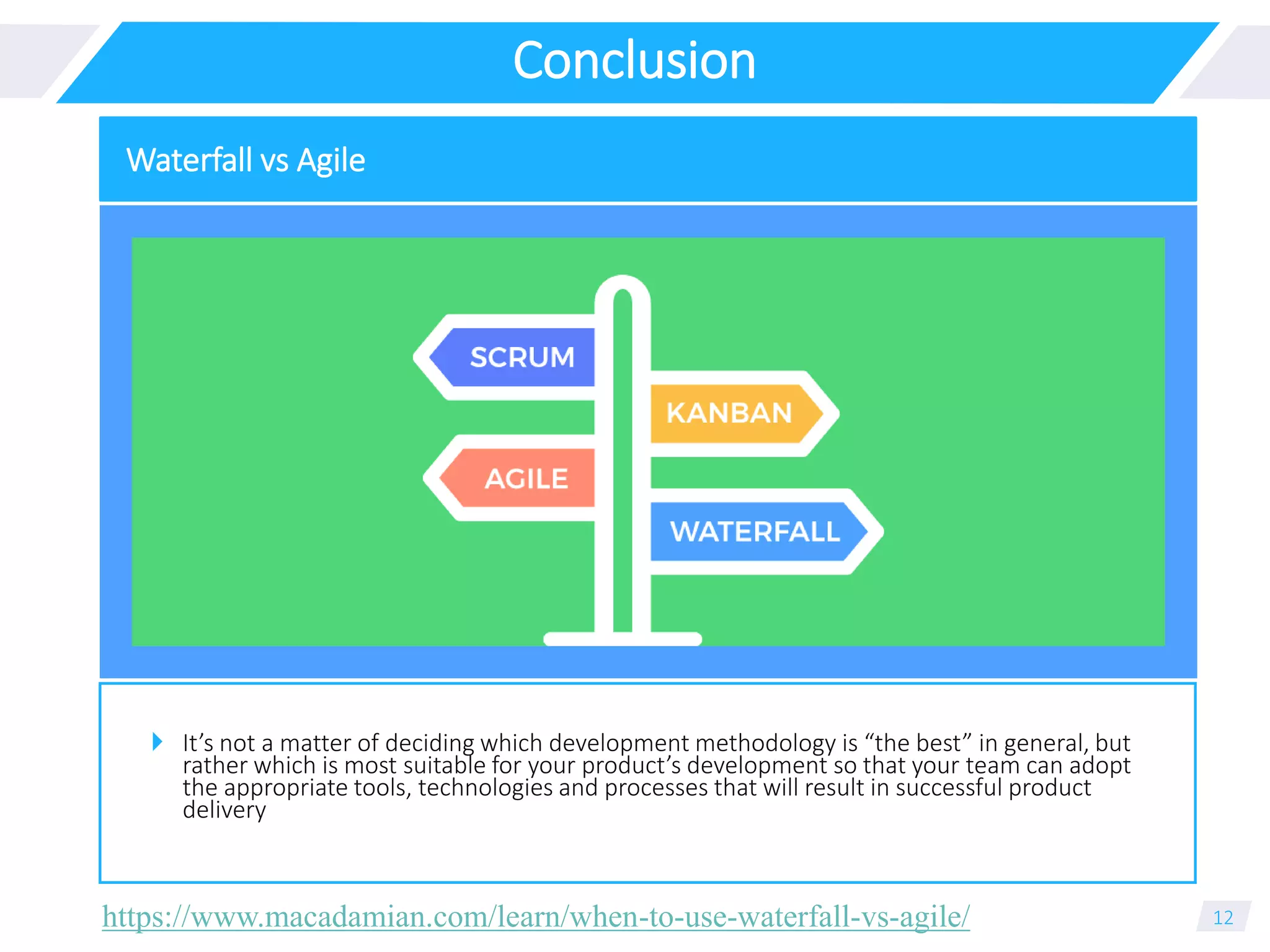 Conclusion

Waterfall vs Agile

SCRUM

KANBAN

AGILE

WATERFALL

It’s not a matter of deciding which development methodology is “the best” in general, but rather which is most suitable for your product’s development so that your team can adopt the appropriate tools, technologies and processes that will result in successful product delivery

https://www.macadamian.com/learn/when-to-use-waterfall-vs-agile/

12